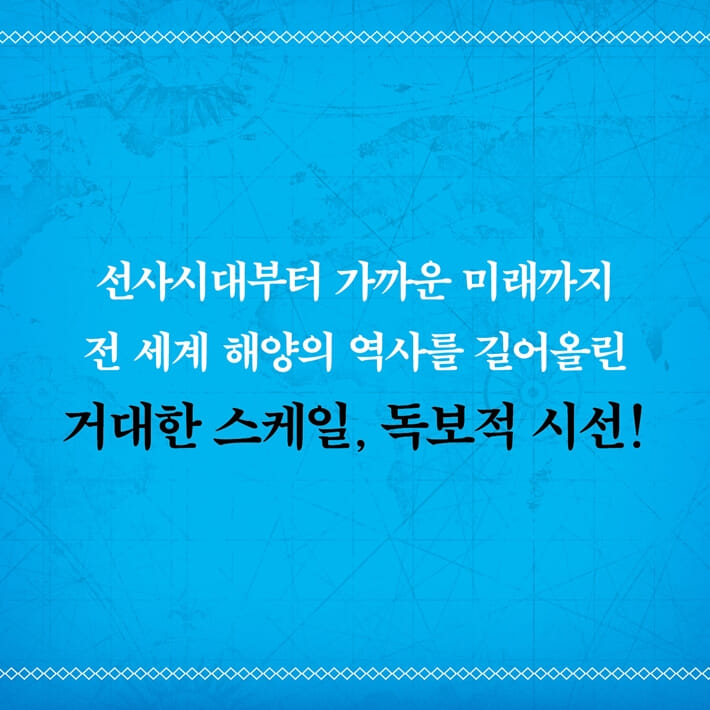 선사시대부터 가까운 미래까지
전 세계 해양의 역사를 길어올린
거대한 스케일, 독보적 시선!